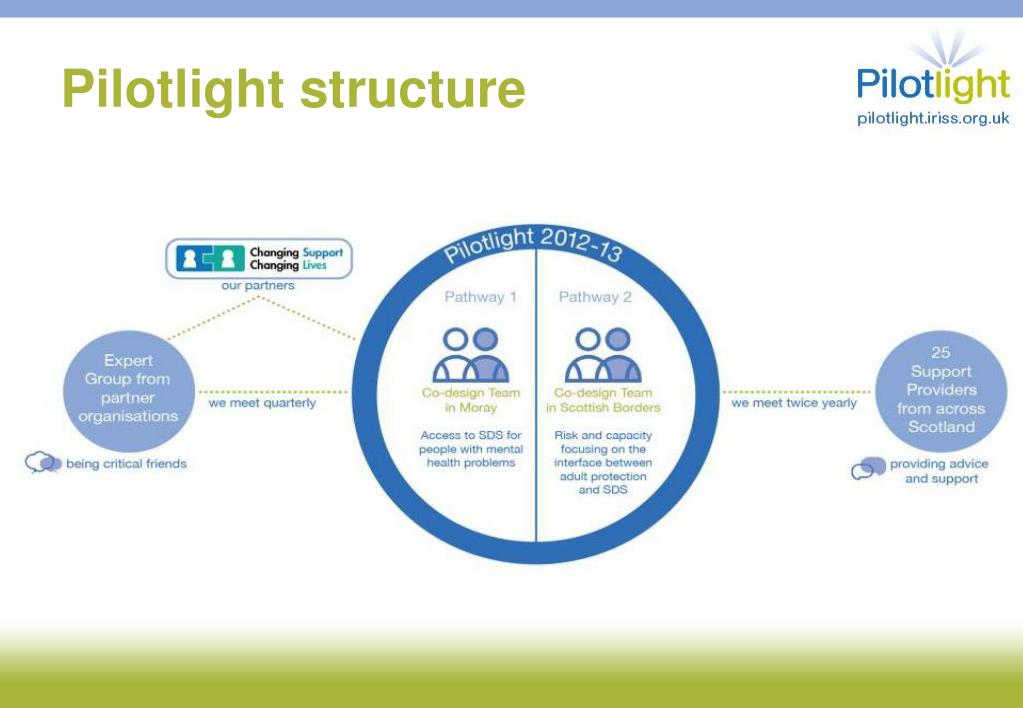 Pilotlight structure

Pilotlight
pilotlight.iriss.org.uk

Changing Support Changing Lives
our partners

Expert Group from partner organisations

being critical friends

we meet quarterly

Pilotlight 2012-13

Pathway 1

Co-design Team in Moray

Access to SDS for people with mental health problems

Pathway 2

Co-design Team in Scottish Borders

Risk and capacity focusing on the interface between adult protection and SDS

we meet twice yearly

25 Support Providers from across Scotland

providing advice and support